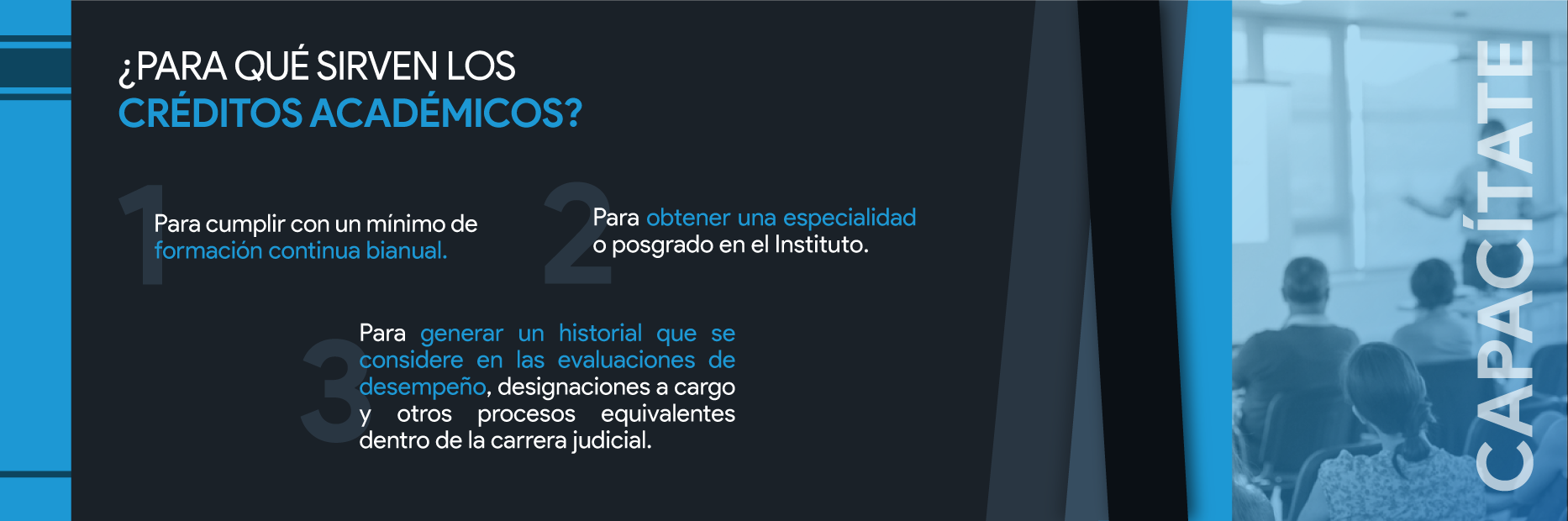 ¿PARA QUÉ SIRVEN LOS
CRÉDITOS ACADÉMICOS?

1 Para cumplir con un mínimo de formación continua bianual.

2 Para obtener una especialidad o posgrado en el Instituto.

3 Para generar un historial que se considere en las evaluaciones de desempeño, designaciones a cargo y otros procesos equivalentes dentro de la carrera judicial.

CAPACÍTATE